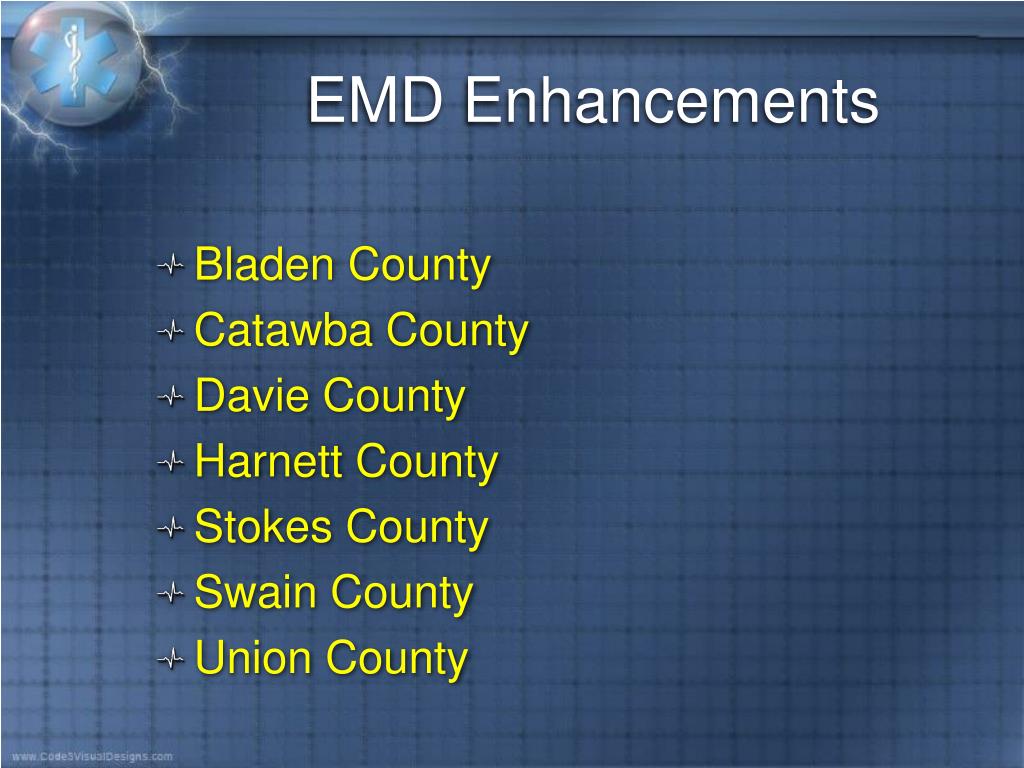 EMD Enhancements

Bladen County
Catawba County
Davie County
Harnett County
Stokes County
Swain County
Union County

www.Code3VisualDesigns.com